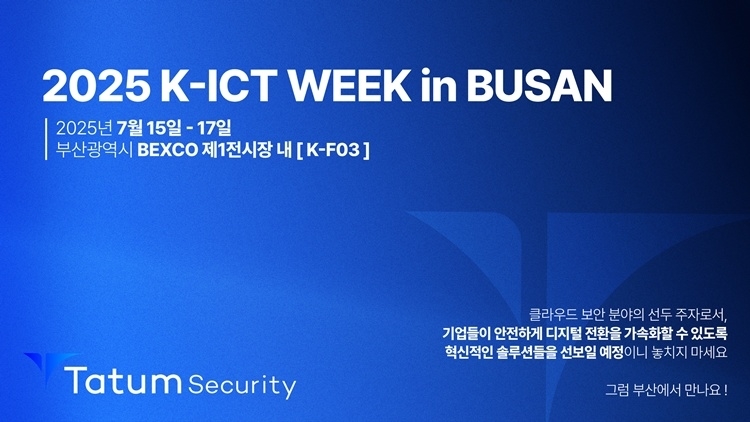 2025 K-ICT WEEK in BUSAN

2025년 7월 15일 - 17일
부산광역시 BEXCO 제1전시장 내 [ K-F03 ]

클라우드 보안 분야의 선두 주자로서,
기업들이 안전하게 디지털 전환을 가속화할 수 있도록
혁신적인 솔루션들을 선보일 예정이니 놓치지 마세요

그럼 부산에서 만나요 !

Tatum Security